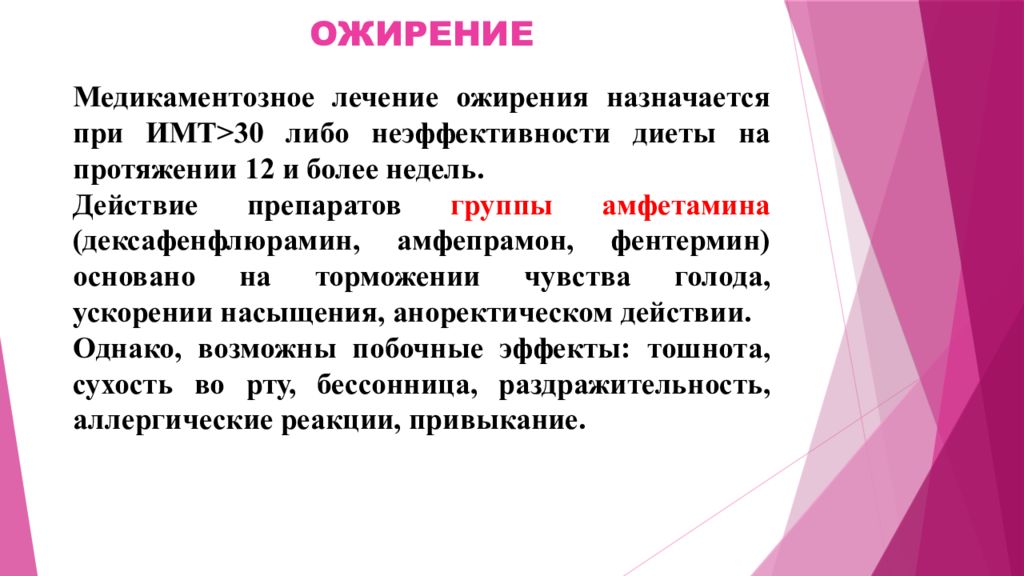 ОЖИРЕНИЕ

Медикаментозное лечение ожирения назначается при ИМТ>30 либо неэффективности диеты на протяжении 12 и более недель.

Действие препаратов группы амфетамина (дексафенфлюрамин, амфепрамон, фентермин) основано на торможении чувства голода, ускорении насыщения, аноректическом действии.

Однако, возможны побочные эффекты: тошнота, сухость во рту, бессонница, раздражительность, аллергические реакции, привыкание.